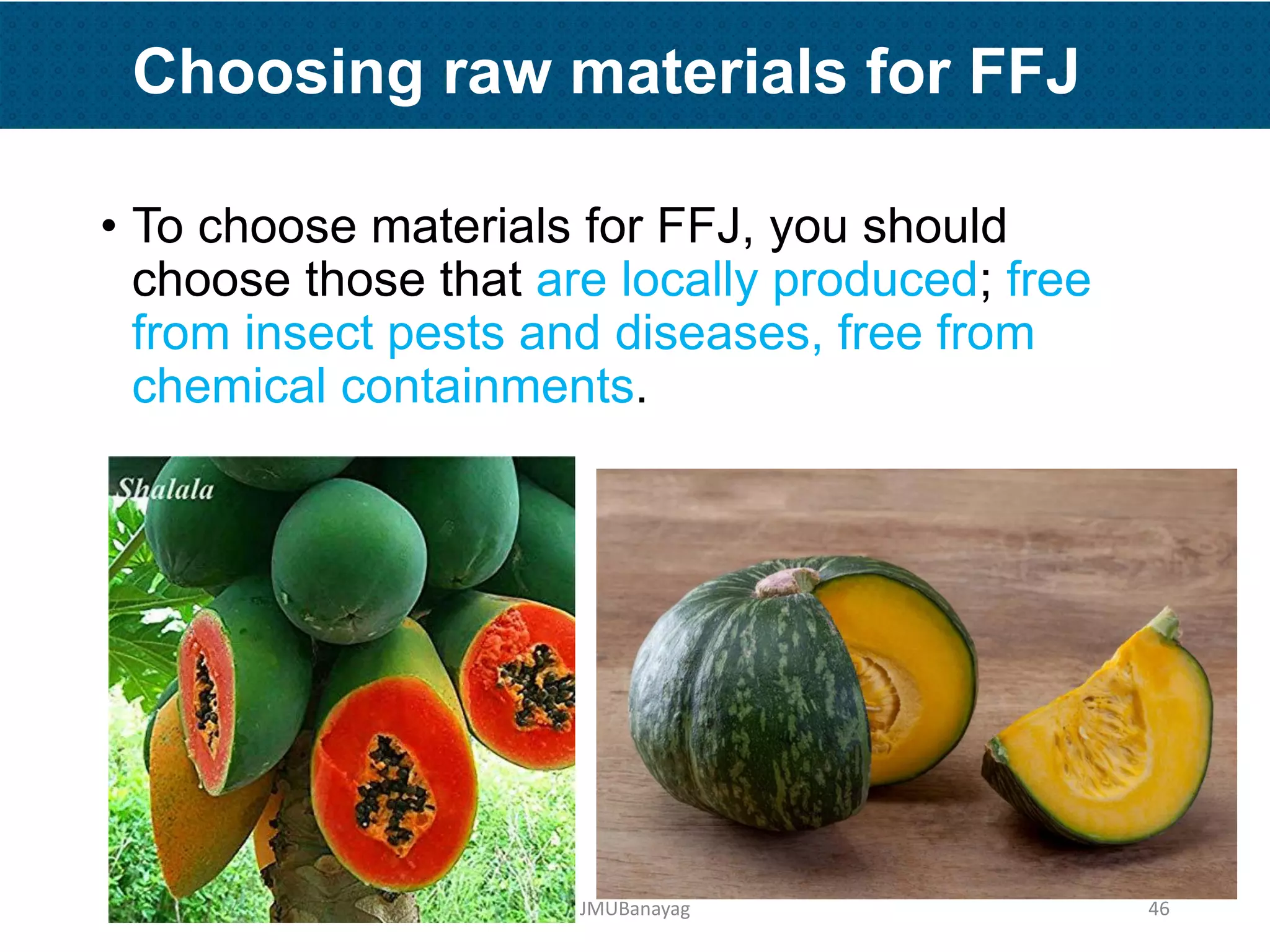 Choosing raw materials for FFJ

• To choose materials for FFJ, you should choose those that are locally produced; free from insect pests and diseases, free from chemical containments.

Shalala

JMUBanayag

46